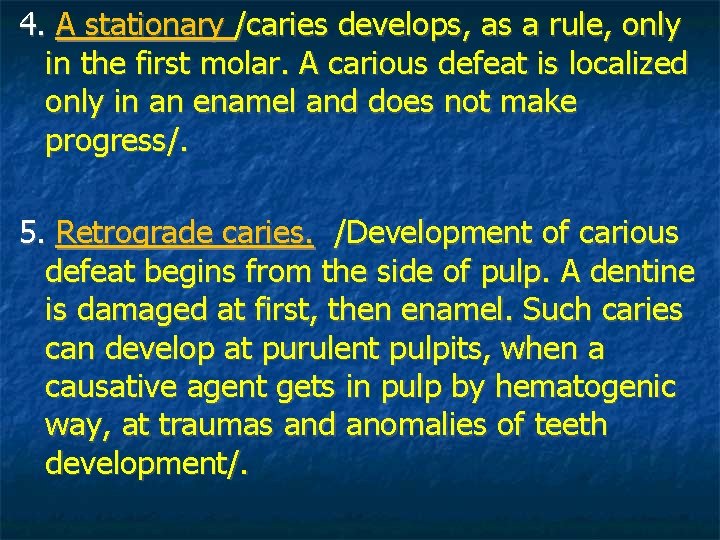 4. A stationary /caries develops, as a rule, only in the first molar. A carious defeat is localized only in an enamel and does not make progress/.

5. Retrograde caries. /Development of carious defeat begins from the side of pulp. A dentine is damaged at first, then enamel. Such caries can develop at purulent pulpits, when a causative agent gets in pulp by hematogenic way, at traumas and anomalies of teeth development/.